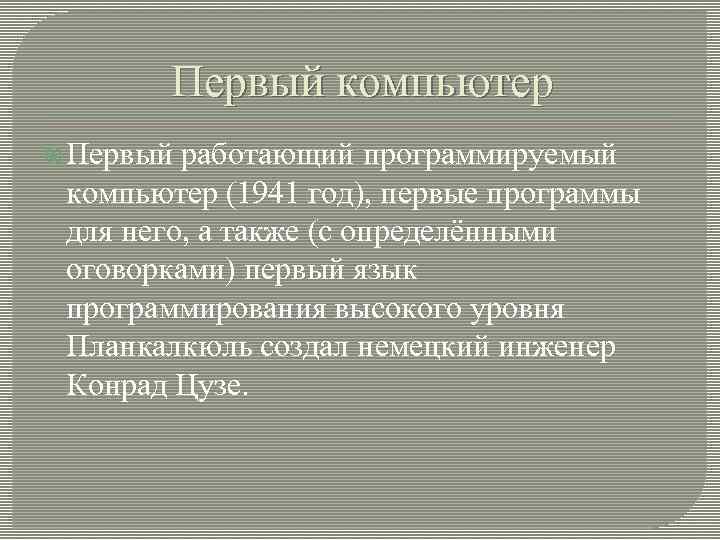 Первый компьютер

Первый работающий программируемый компьютер (1941 год), первые программы для него, а также (с определёнными оговорками) первый язык программирования высокого уровня Планкалкюль создал немецкий инженер Конрад Цузе.